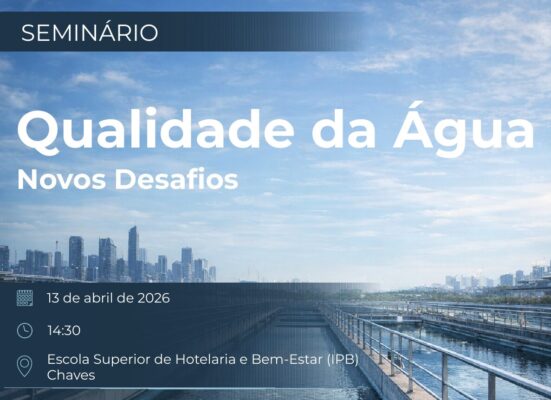 SEMINÁRIO

Qualidade da Água

Novos Desafios

13 de abril de 2026

14:30

Escola Superior de Hotelaria e Bem-Estar (IPB) Chaves